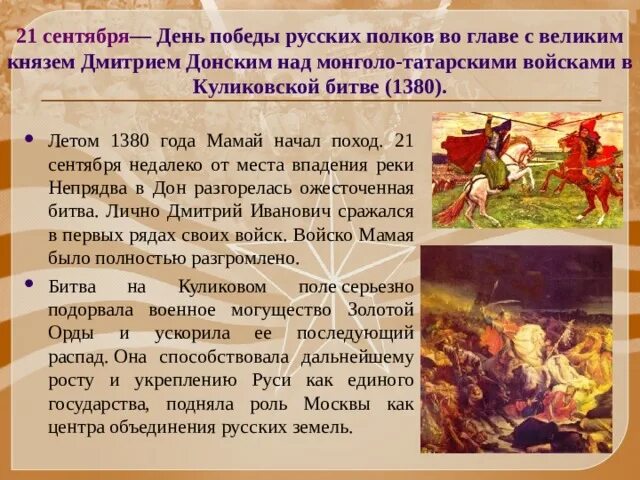 21 сентября— День победы русских полков во главе с великим князем Дмитрием Донским над монголо-татарскими войсками в Куликовской битве (1380).

• Летом 1380 года Мамай начал поход. 21 сентября недалеко от места впадения реки Непрядва в Дон разгорелась ожесточенная битва. Лично Дмитрий Иванович сражался в первых рядах своих войск. Войско Мамая было полностью разгромлено.

• Битва на Куликовом поле серьезно подорвала военное могущество Золотой Орды и ускорила ее последующий распад. Она способствовала дальнейшему росту и укреплению Руси как единого государства, подняла роль Москвы как центра объединения русских земель.